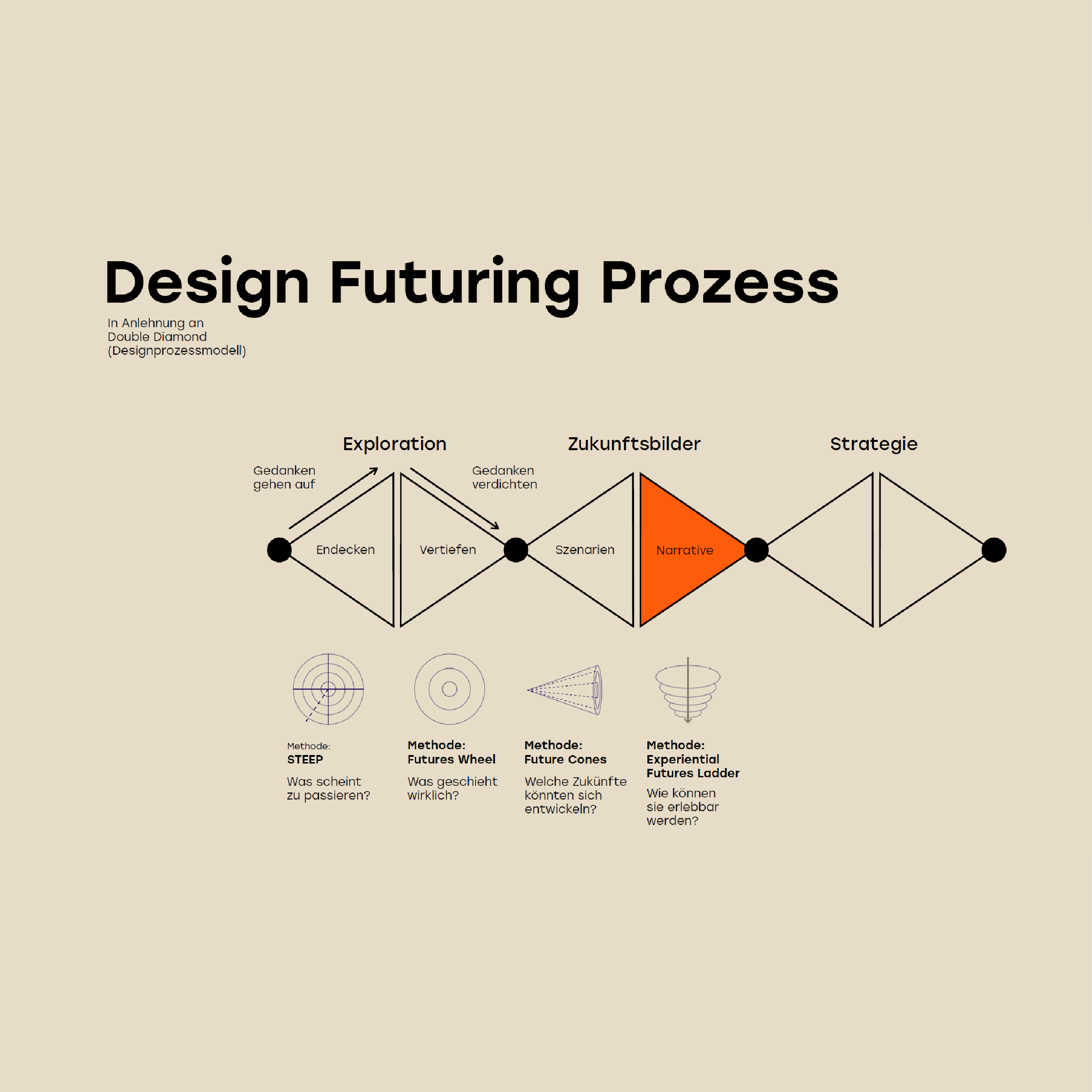 Design Futuring Prozess

In Anlehnung an Double Diamond (Designprozessmodell)

Exploration

Zukunftsbilder

Strategie

Gedanken gehen auf

Gedanken verdichten

Endecken

Vertiefen

Szenarien

Narrative

Methode:
STEEP

Was scheint zu passieren?

Methode:
Futures Wheel

Was geschieht wirklich?

Methode:
Future Cones

Welche Zukünfte könnten sich entwickeln?

Methode:
Experiential Futures Ladder

Wie können sie erlebbar werden?